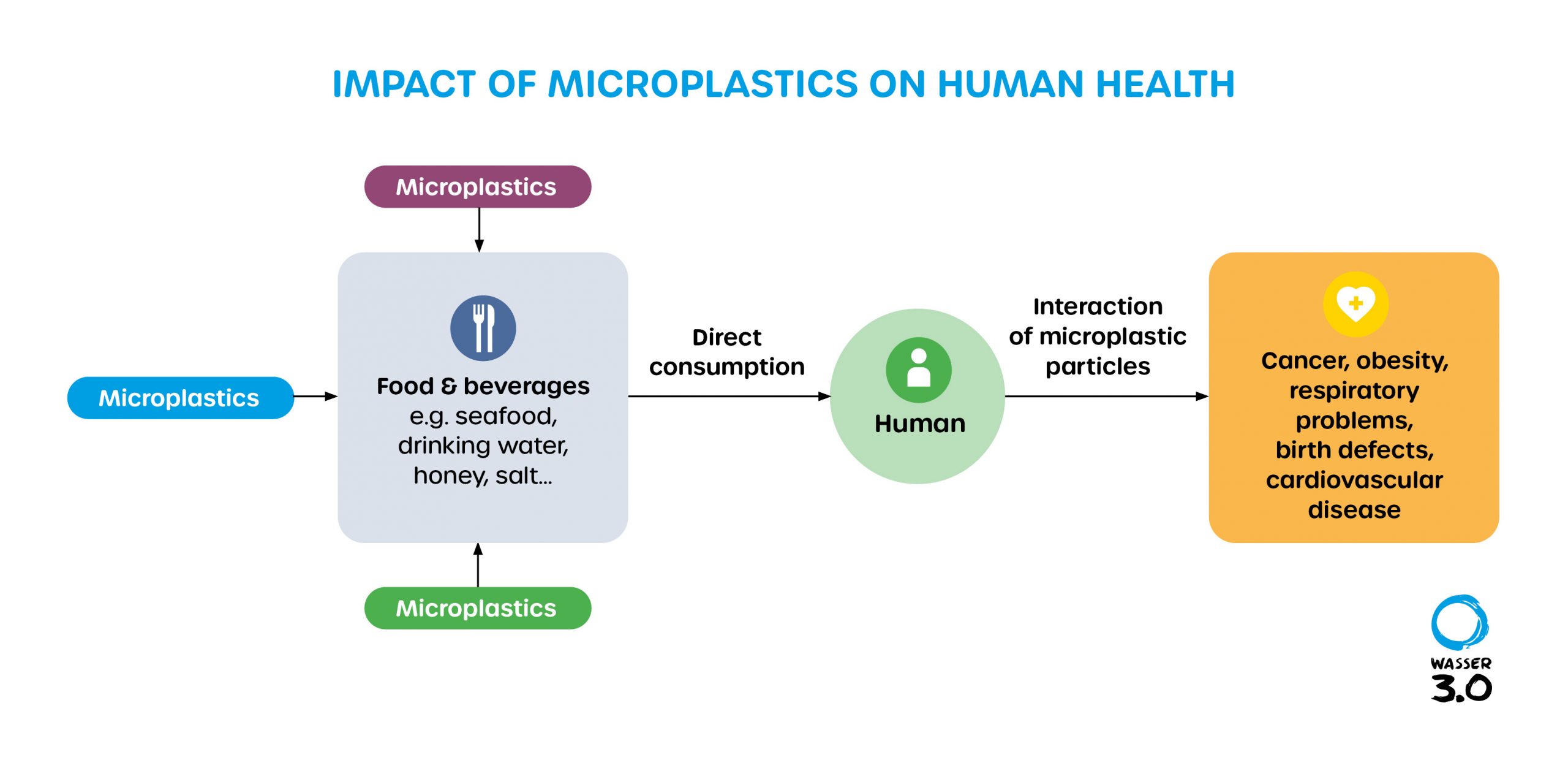 IMPACT OF MICROPLASTICS ON HUMAN HEALTH

Microplastics

Microplastics

Food & beverages
e.g. seafood, drinking water, honey, salt...

Microplastics

Direct consumption

Human

Interaction of microplastic particles

Cancer, obesity, respiratory problems, birth defects, cardiovascular disease

WASSER 3.0